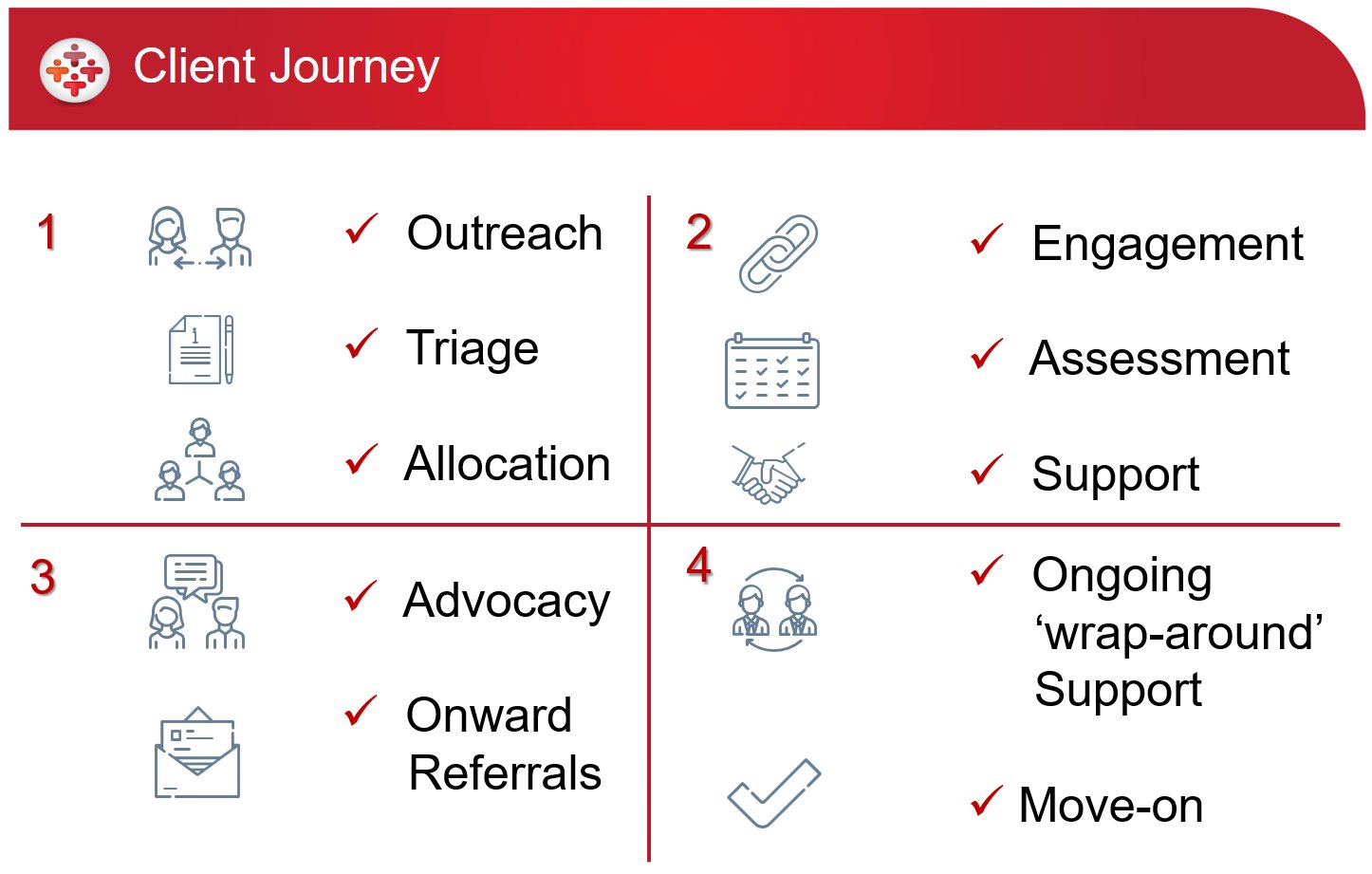 Client Journey

1

✓ Outreach

✓ Triage

✓ Allocation

2

✓ Engagement

✓ Assessment

✓ Support

3

✓ Advocacy

✓ Onward Referrals

4

✓ Ongoing ‘wrap-around’ Support

✓ Move-on